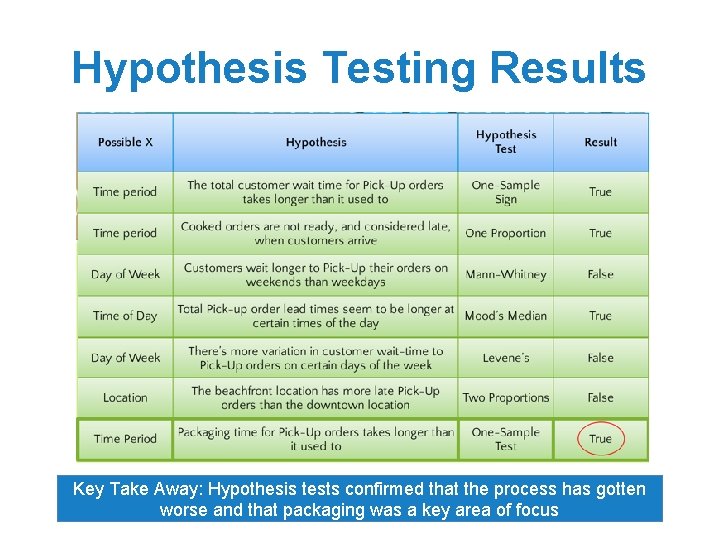 Hypothesis Testing Results

| Possible X | Hypothesis | Hypothesis Test | Result |
|---|---|---|---|
| Time period | The total customer wait time for Pick-Up orders takes longer than it used to | One-Sample Sign | True |
| Time period | Cooked orders are not ready, and considered late, when customers arrive | One Proportion | True |
| Day of Week | Customers wait longer to Pick-Up their orders on weekends than weekdays | Mann-Whitney | False |
| Time of Day | Total Pick-up order lead times seem to be longer at certain times of the day | Mood's Median | True |
| Day of Week | There's more variation in customer wait-time to Pick-Up orders on certain days of the week | Levene's | False |
| Location | The beachfront location has more late Pick-Up orders than the downtown location | Two Proportions | False |
| Time Period | Packaging time for Pick-Up orders takes longer than it used to | One-Sample Test | True |

Key Take Away: Hypothesis tests confirmed that the process has gotten worse and that packaging was a key area of focus